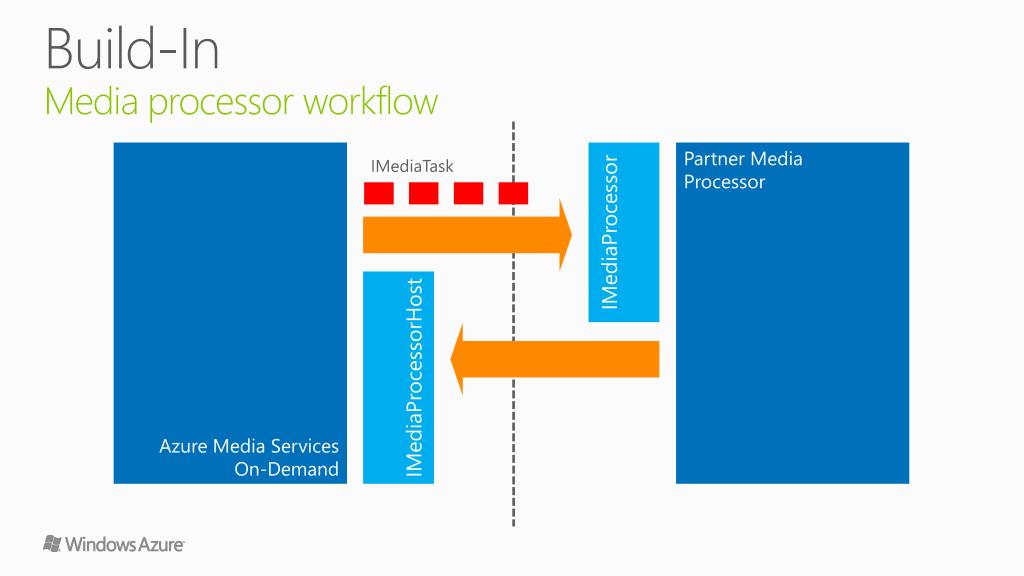 Build-In
Media processor workflow

IMediaTask

IMediaProcessor

Partner Media Processor

IMediaProcessorHost

Azure Media Services On-Demand

Windows Azure